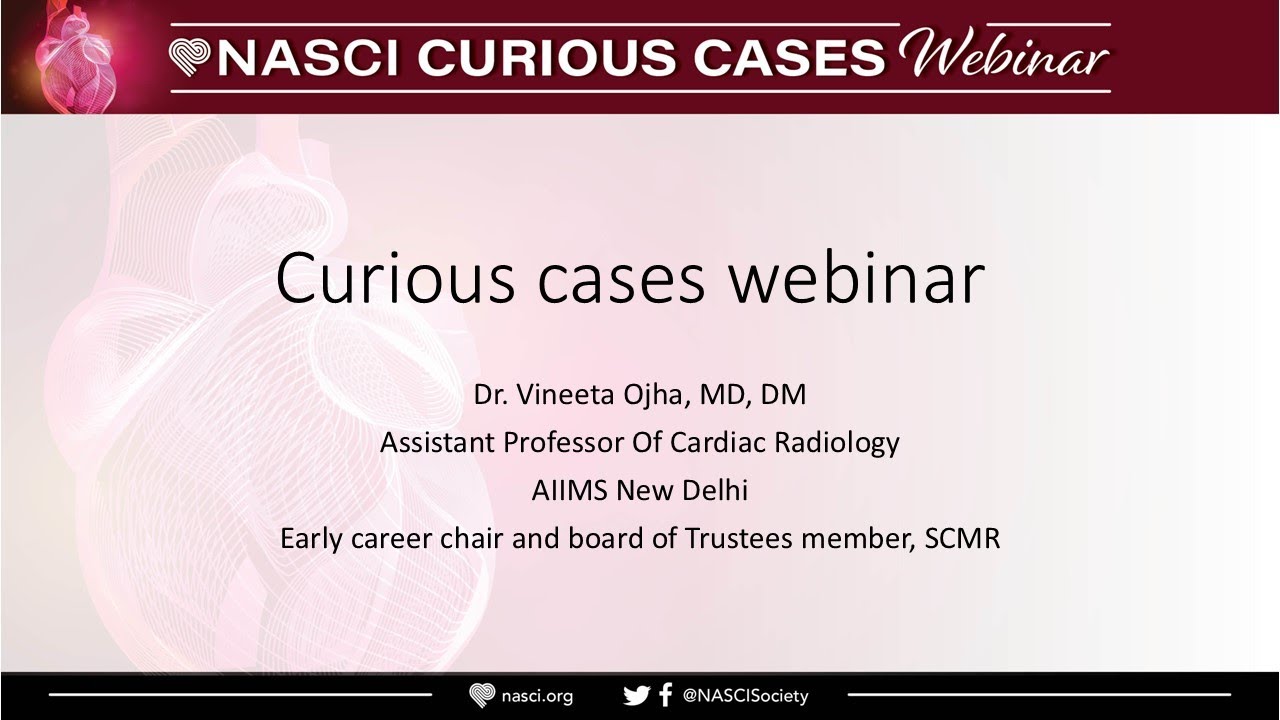 NASCI CURIOUS CASES Webinar

Curious cases webinar

Dr. Vineeta Ojha, MD, DM
Assistant Professor Of Cardiac Radiology
AIIMS New Delhi
Early career chair and board of Trustees member, SCMR

nasci.org
@NASCISociety